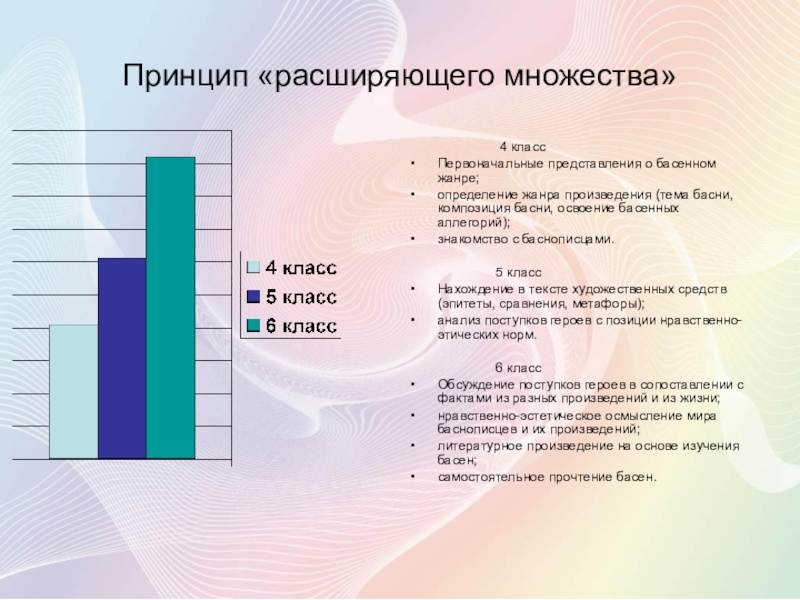 Принцип «расширяющего множества»

4 класс
5 класс
6 класс

4 класс
• Первоначальные представления о басенном жанре;
• определение жанра произведения (тема басни, композиция басни, освоение басенных аллегорий);
• знакомство с баснописцами.

5 класс
• Нахождение в тексте художественных средств (эпитеты, сравнения, метафоры);
• анализ поступков героев с позиции нравственно-этических норм.

6 класс
• Обсуждение поступков героев в сопоставлении с фактами из разных произведений и из жизни;
• нравственно-эстетическое осмысление мира баснописцев и их произведений;
• литературное произведение на основе изучения басен;
• самостоятельное прочтение басен.